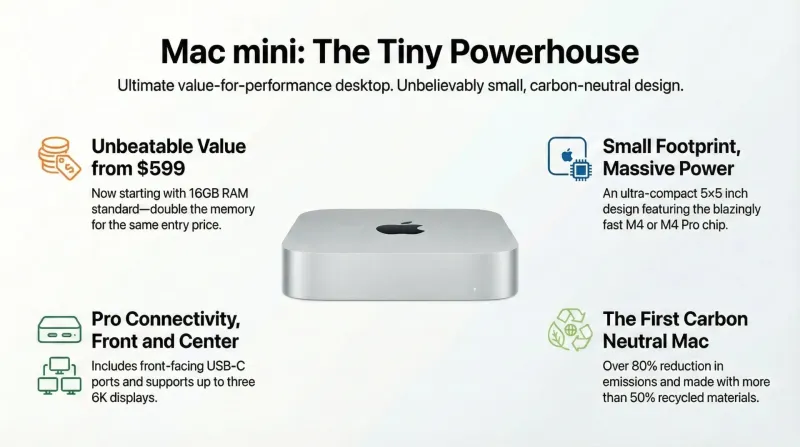 Mac mini: The Tiny Powerhouse

Ultimate value-for-performance desktop. Unbelievably small, carbon-neutral design.

Unbeatable Value from $599

Now starting with 16GB RAM standard—double the memory for the same entry price.

Pro Connectivity, Front and Center

Includes front-facing USB-C ports and supports up to three 6K displays.

Small Footprint, Massive Power

An ultra-compact 5×5 inch design featuring the blazingly fast M4 or M4 Pro chip.

The First Carbon Neutral Mac

Over 80% reduction in emissions and made with more than 50% recycled materials.